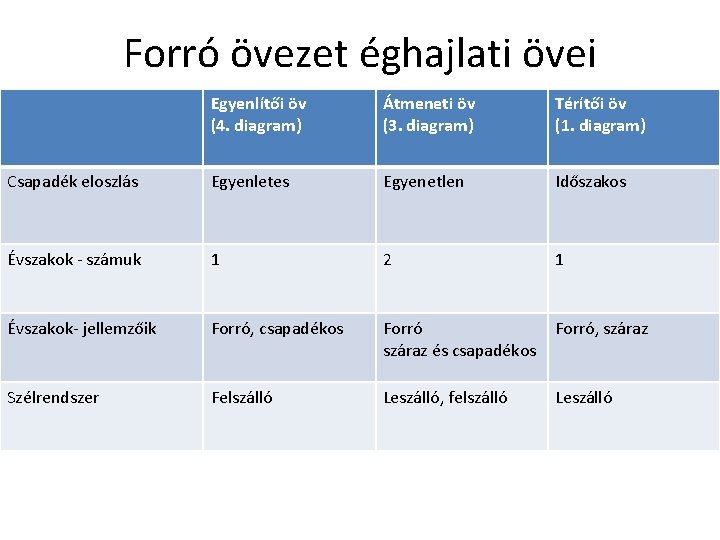 Forró övezet éghajlati övei

| | Egyenlítői öv (4. diagram) | Átmeneti öv (3. diagram) | Térítői öv (1. diagram) |
|---|---|---|---|
| Csapadék eloszlás | Egyenletes | Egyenetlen | Időszakos |
| Évszakok - számuk | 1 | 2 | 1 |
| Évszakok- jellemzőik | Forró, csapadékos | Forró száraz és csapadékos | Forró, száraz |
| Szélrendszer | Felszálló | Leszálló, felszálló | Leszálló |